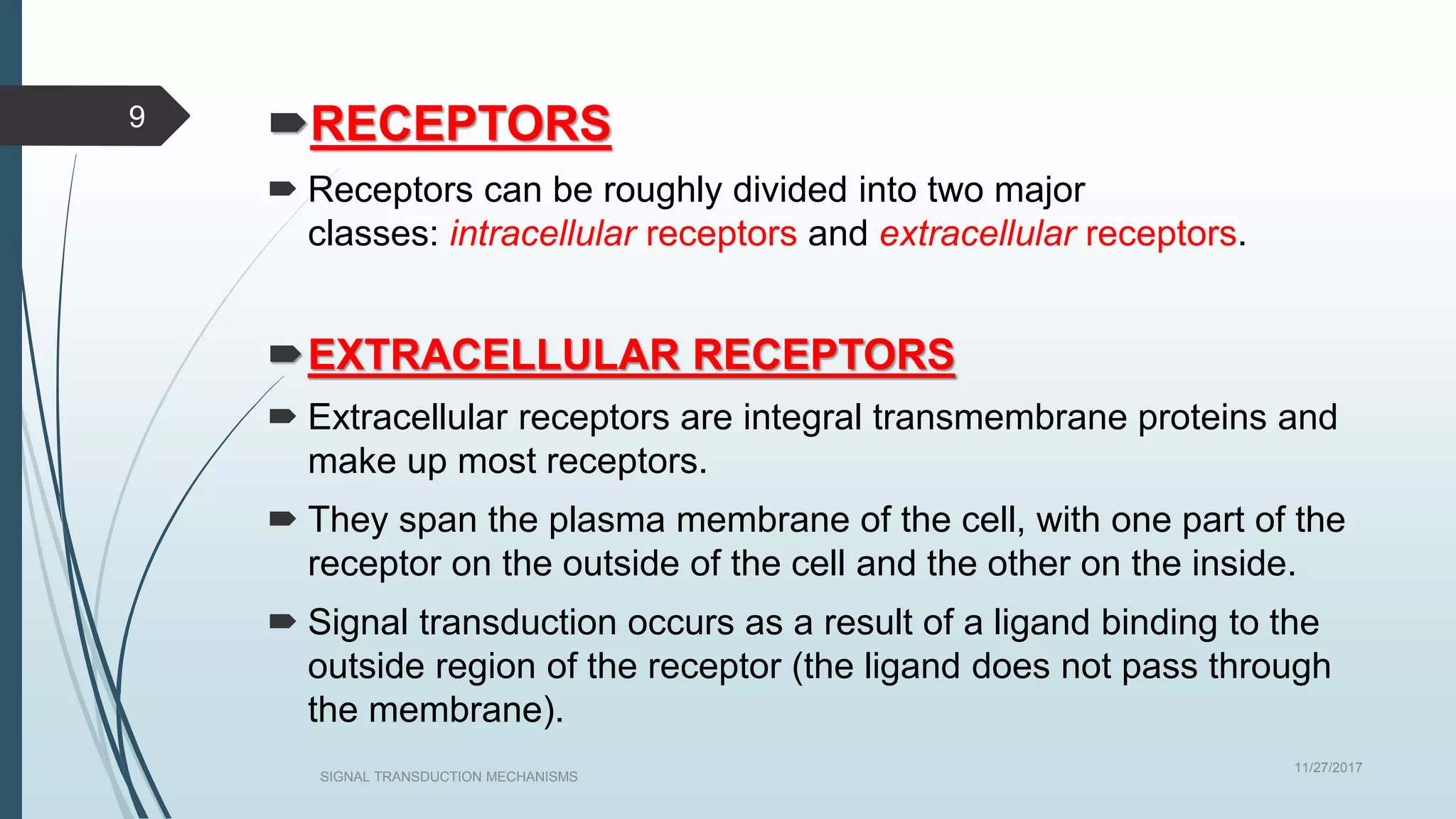 9

RECEPTORS

Receptors can be roughly divided into two major classes: intracellular receptors and extracellular receptors.

EXTRACELLULAR RECEPTORS

Extracellular receptors are integral transmembrane proteins and make up most receptors.

They span the plasma membrane of the cell, with one part of the receptor on the outside of the cell and the other on the inside.

Signal transduction occurs as a result of a ligand binding to the outside region of the receptor (the ligand does not pass through the membrane).

SIGNAL TRANSDUCTION MECHANISMS

11/27/2017